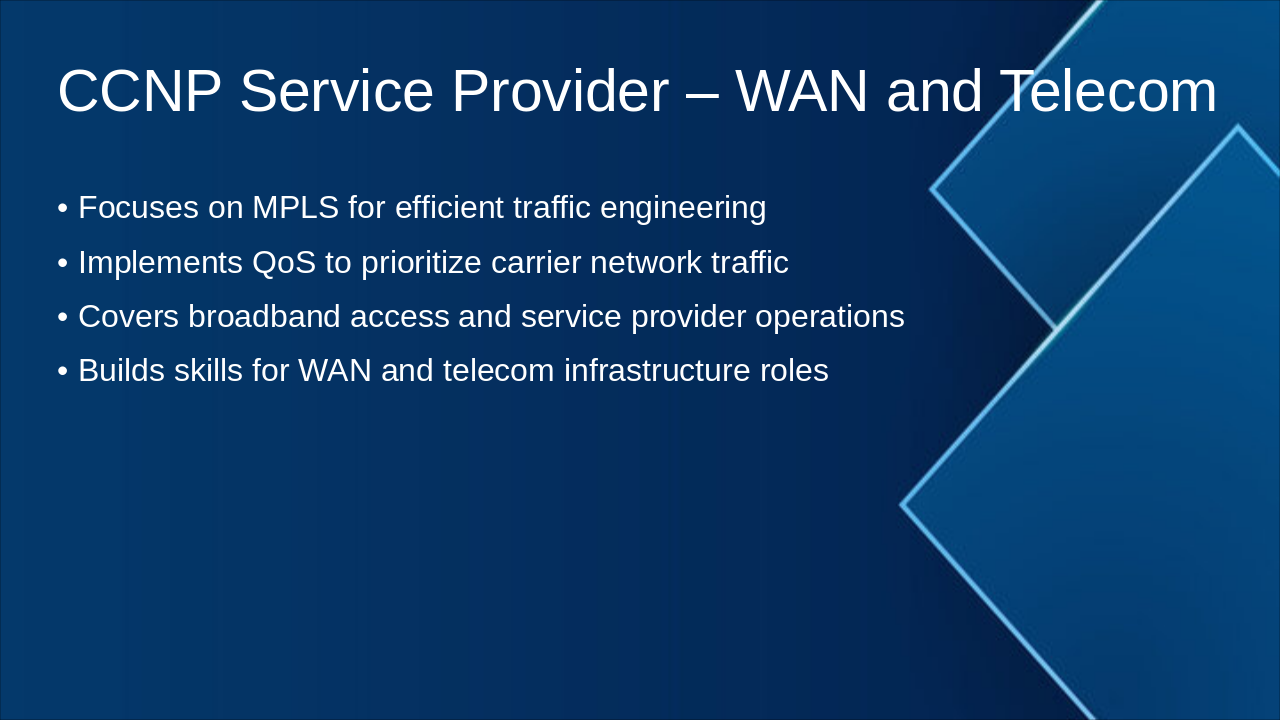 CCNP Service Provider – WAN and Telecom

• Focuses on MPLS for efficient traffic engineering
• Implements QoS to prioritize carrier network traffic
• Covers broadband access and service provider operations
• Builds skills for WAN and telecom infrastructure roles